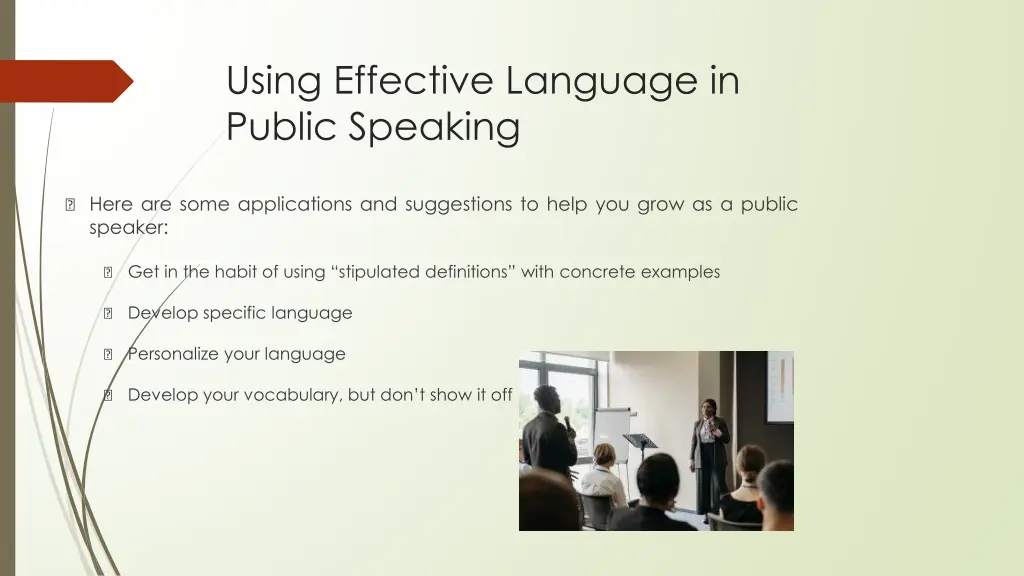 Using Effective Language in Public Speaking

Here are some applications and suggestions to help you grow as a public speaker:

Get in the habit of using “stipulated definitions” with concrete examples

Develop specific language

Personalize your language

Develop your vocabulary, but don’t show it off